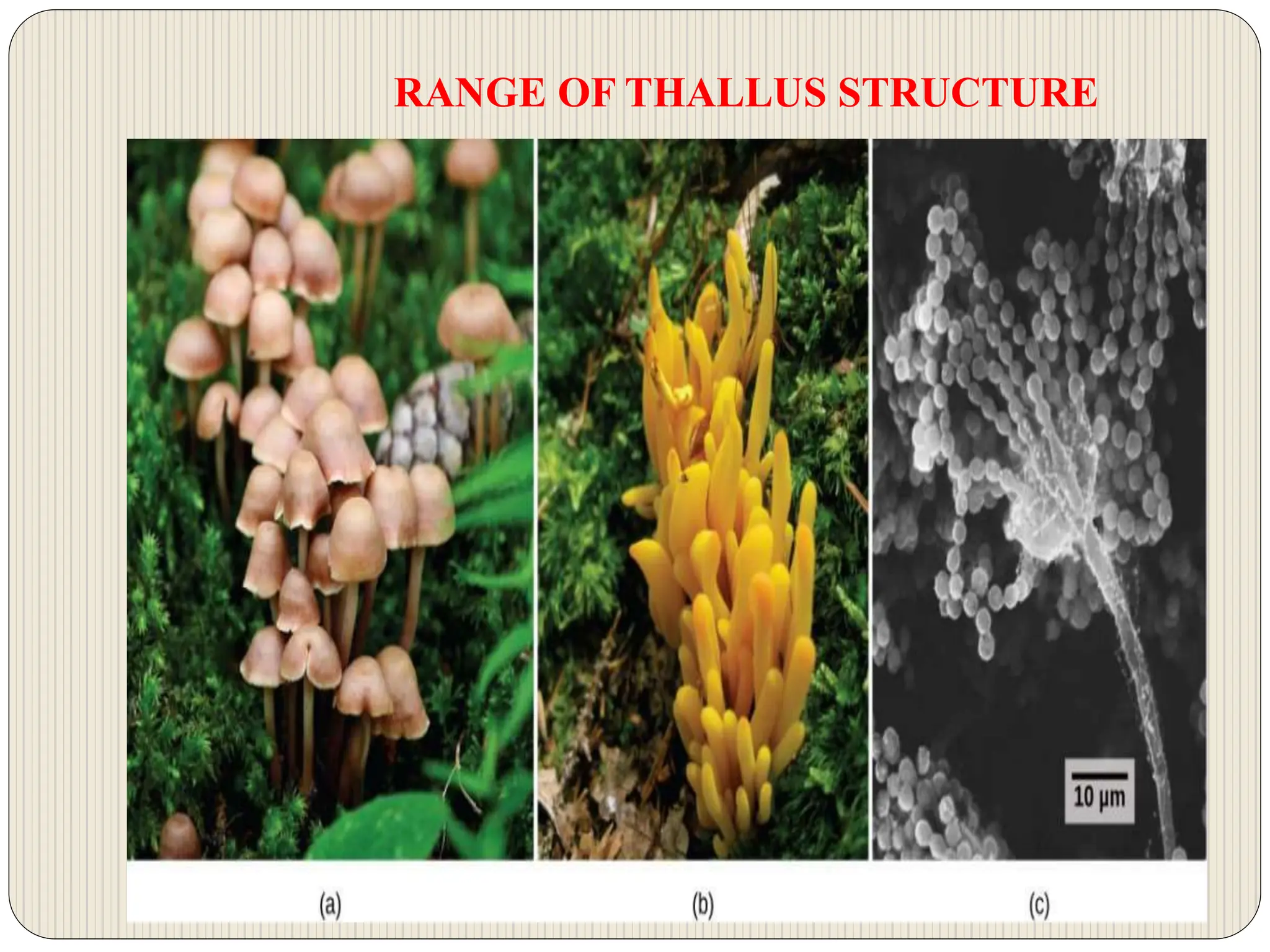 RANGE OF THALLUS STRUCTURE

10 μm

(a)

(b)

(c)